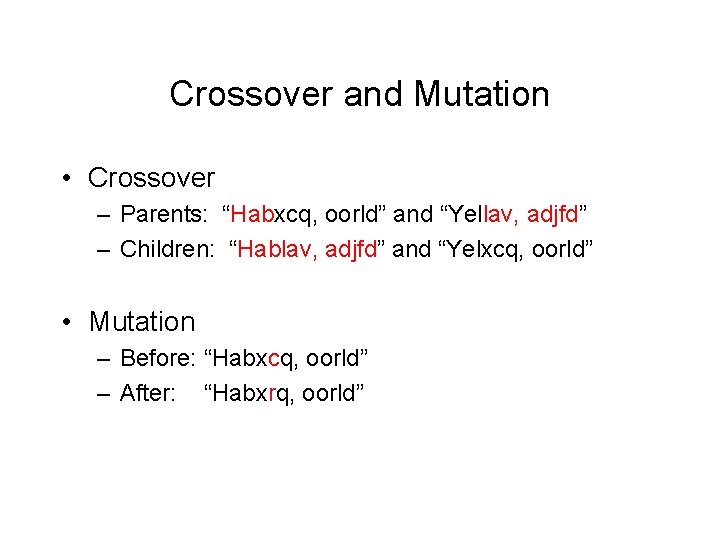 Crossover and Mutation

• Crossover
– Parents: “Habxcq, oorld” and “Yellav, adjfd”
– Children: “Hablav, adjfd” and “Yelxcq, oorld”

• Mutation
– Before: “Habxcq, oorld”
– After: “Habxrq, oorld”